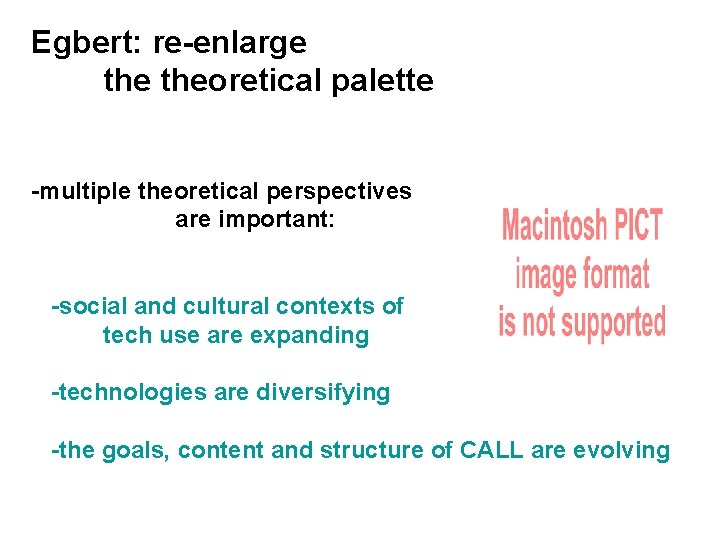 Egbert: re-enlarge
the theoretical palette

-multiple theoretical perspectives are important:

Macintosh PICT image format is not supported

-social and cultural contexts of tech use are expanding

-technologies are diversifying

-the goals, content and structure of CALL are evolving